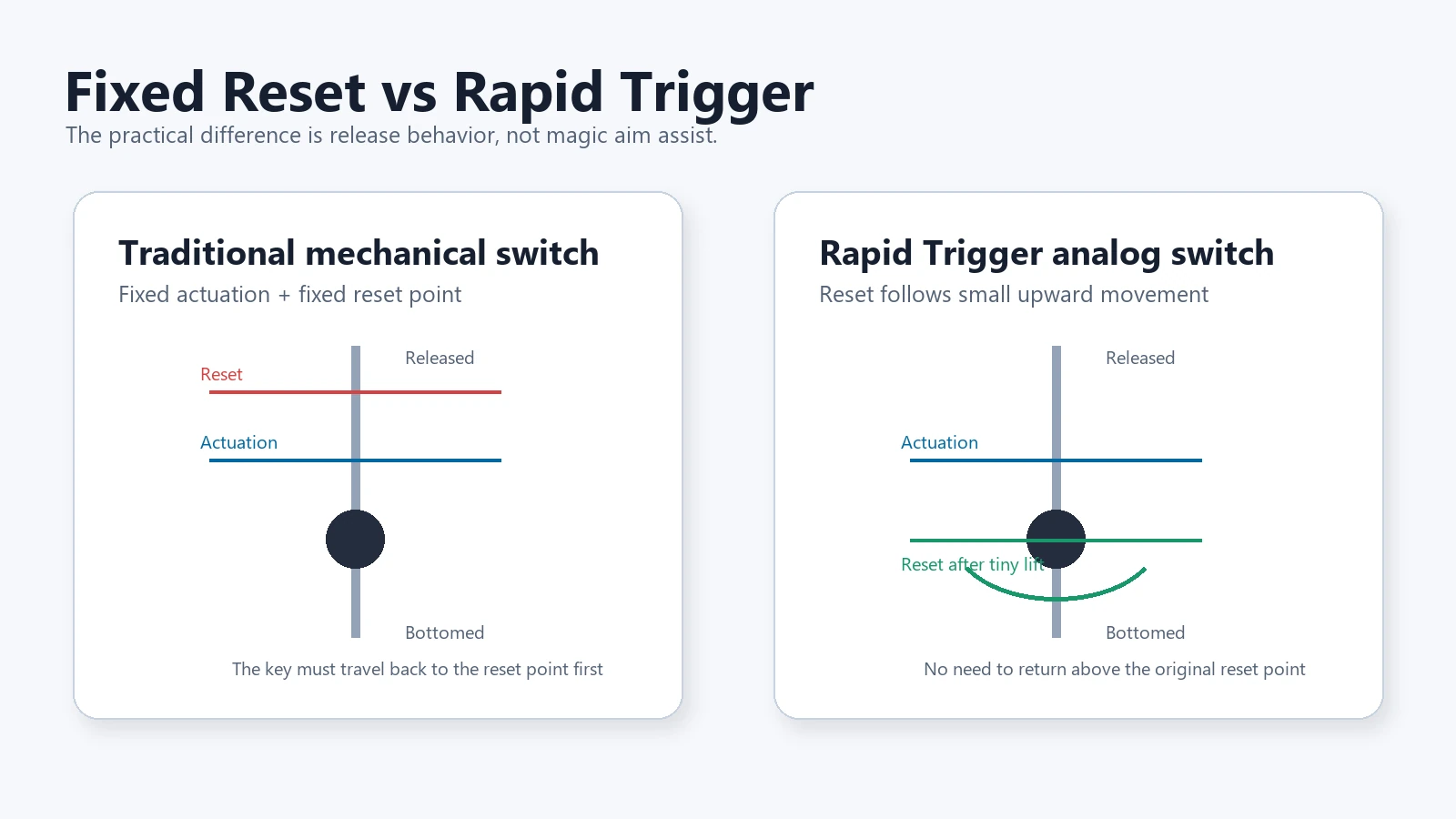 Fixed Reset vs Rapid Trigger
The practical difference is release behavior, not magic aim assist.

Traditional mechanical switch
Fixed actuation + fixed reset point

Released
Reset
Actuation
Bottomed

The key must travel back to the reset point first

Rapid Trigger analog switch
Reset follows small upward movement

Released
Actuation
Reset after tiny lift
Bottomed

No need to return above the original reset point